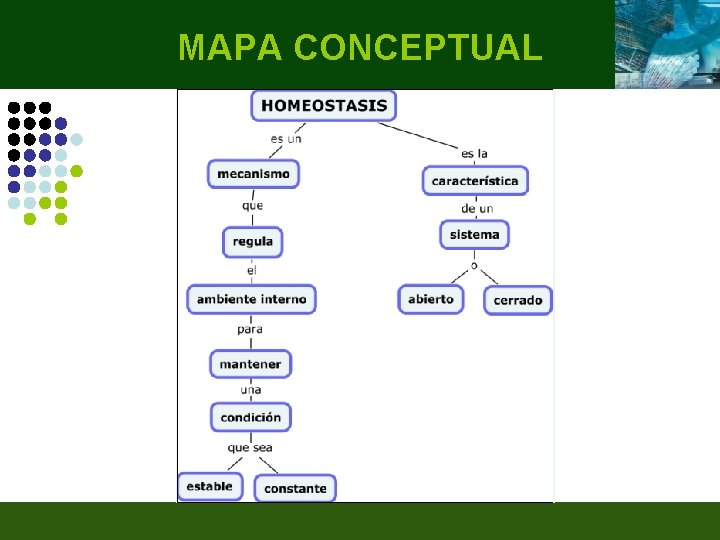 MAPA CONCEPTUAL

HOMEOSTASIS

es un

mecanismo

que

regula

el

ambiente interno

para

mantener

una

condición

que sea

estable

constante

es la

característica

de un

sistema

o

abierto

cerrado